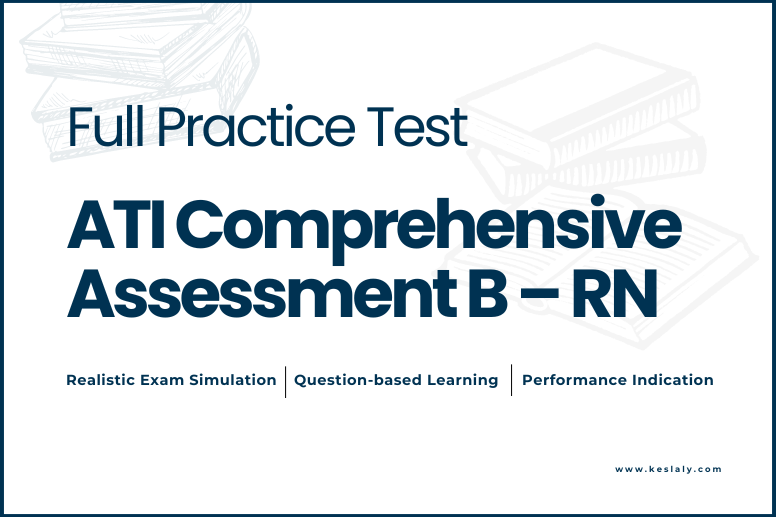 Full Practice Test

ATI Comprehensive Assessment B – RN

Realistic Exam Simulation Question-based Learning Performance Indication

www.keslaly.com